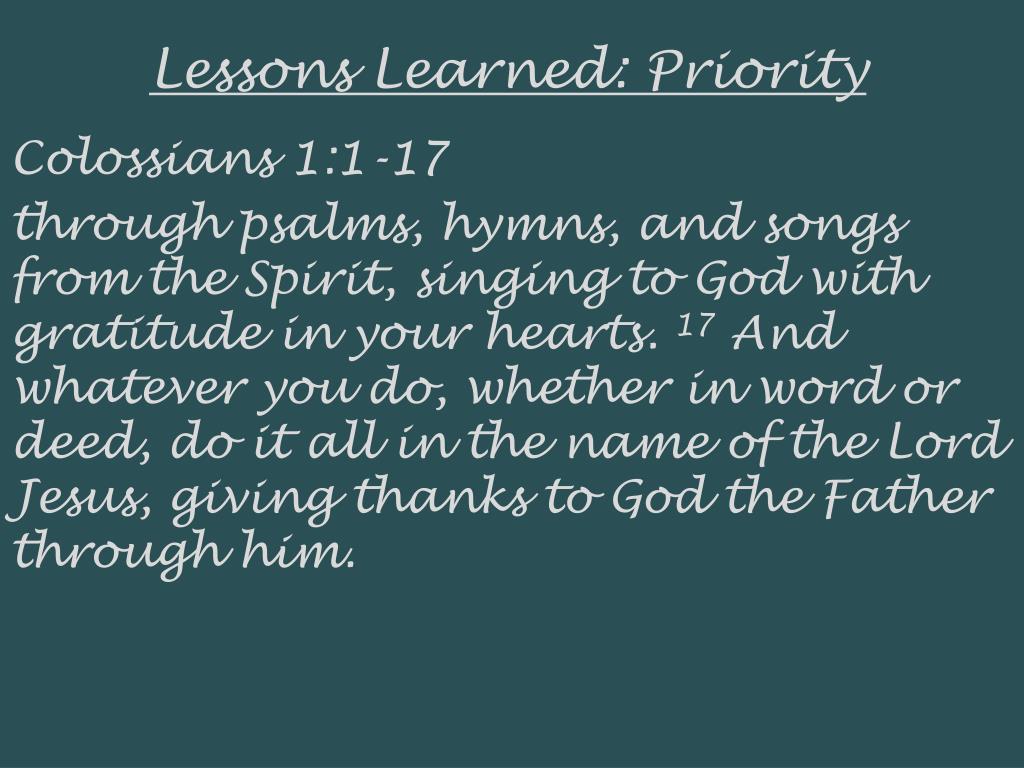 Lessons Learned: Priority

Colossians 1:1-17

through psalms, hymns, and songs from the Spirit, singing to God with gratitude in your hearts. $^{17}$ And whatever you do, whether in word or deed, do it all in the name of the Lord Jesus, giving thanks to God the Father through him.